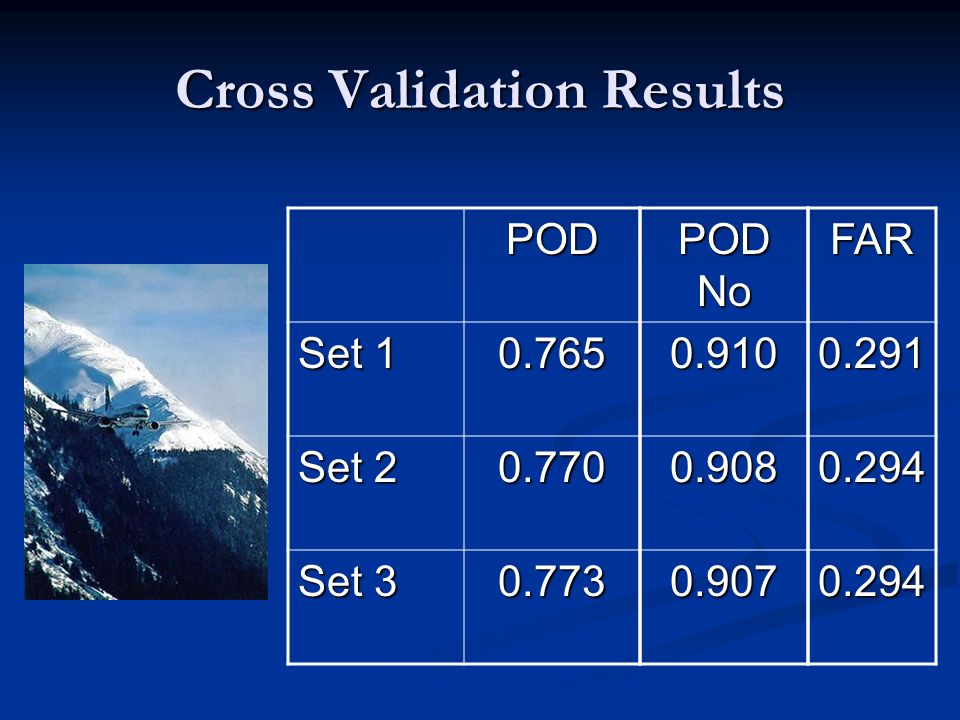 Cross Validation Results

| | POD | POD No | FAR |
|---|---|---|---|
| Set 1 | 0.765 | 0.910 | 0.291 |
| Set 2 | 0.770 | 0.908 | 0.294 |
| Set 3 | 0.773 | 0.907 | 0.294 |